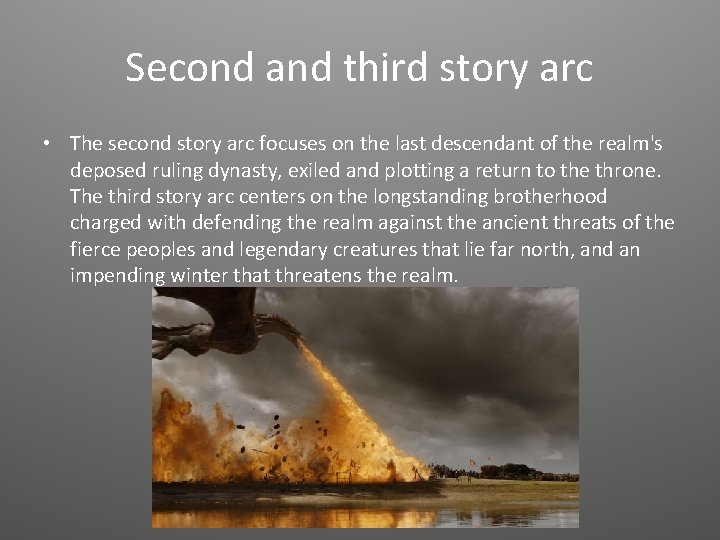 Second and third story arc

• The second story arc focuses on the last descendant of the realm's deposed ruling dynasty, exiled and plotting a return to the throne. The third story arc centers on the longstanding brotherhood charged with defending the realm against the ancient threats of the fierce peoples and legendary creatures that lie far north, and an impending winter that threatens the realm.